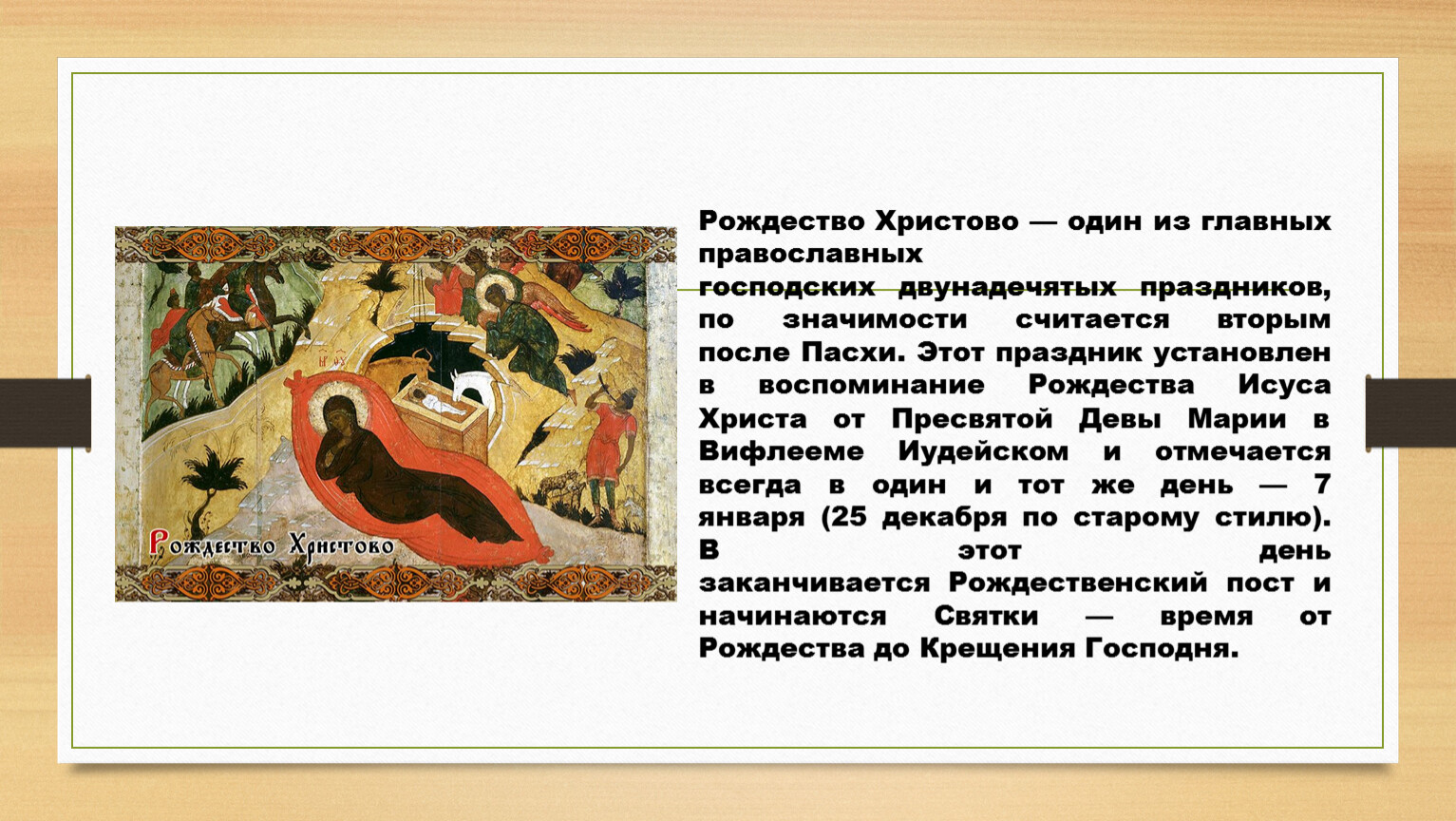 Рождество Христово

Рождество Христово — один из главных православных господских двунадечятых праздников, по значимости считается вторым после Пасхи. Этот праздник установлен в воспоминание Рождества Исуса Христа от Пресвятой Девы Марии в Вифлееме Иудейском и отмечается всегда в один и тот же день — 7 января (25 декабря по старому стилю). В этот день заканчивается Рождественский пост и начинаются Святки — время от Рождества до Крещения Господня.